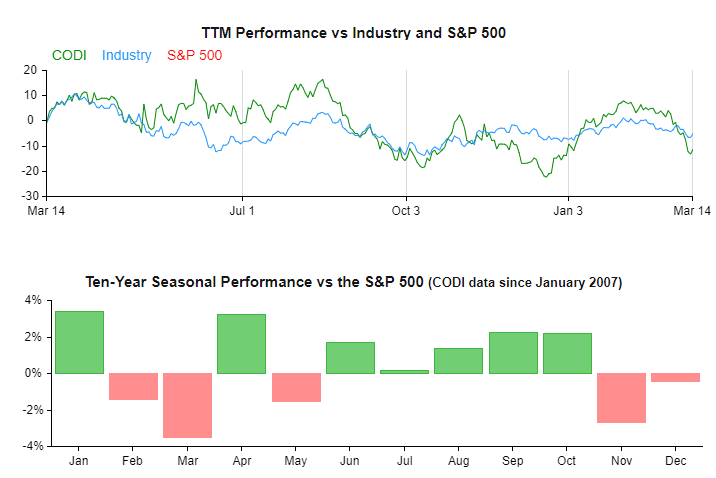 TTM Performance vs Industry and S&P 500

CODI Industry S&P 500

20
10
0
-10
-20
-30

Mar 14 Jul 1 Oct 3 Jan 3 Mar 14

Ten-Year Seasonal Performance vs the S&P 500 (CODI data since January 2007)

4%
2%
0%
-2%
-4%

Jan Feb Mar Apr May Jun Jul Aug Sep Oct Nov Dec